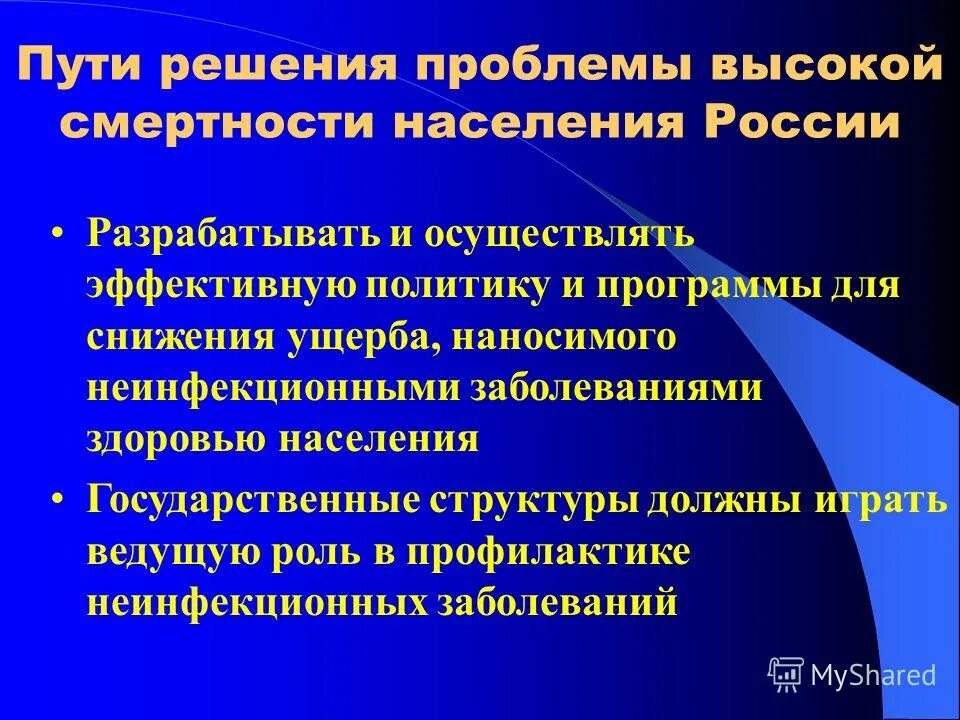 Пути решения проблемы высокой смертности населения России

• Разрабатывать и осуществлять эффективную политику и программы для снижения ущерба, наносимого неинфекционными заболеваниями здоровью населения

• Государственные структуры должны играть ведущую роль в профилактике неинфекционных заболеваний

MyShared